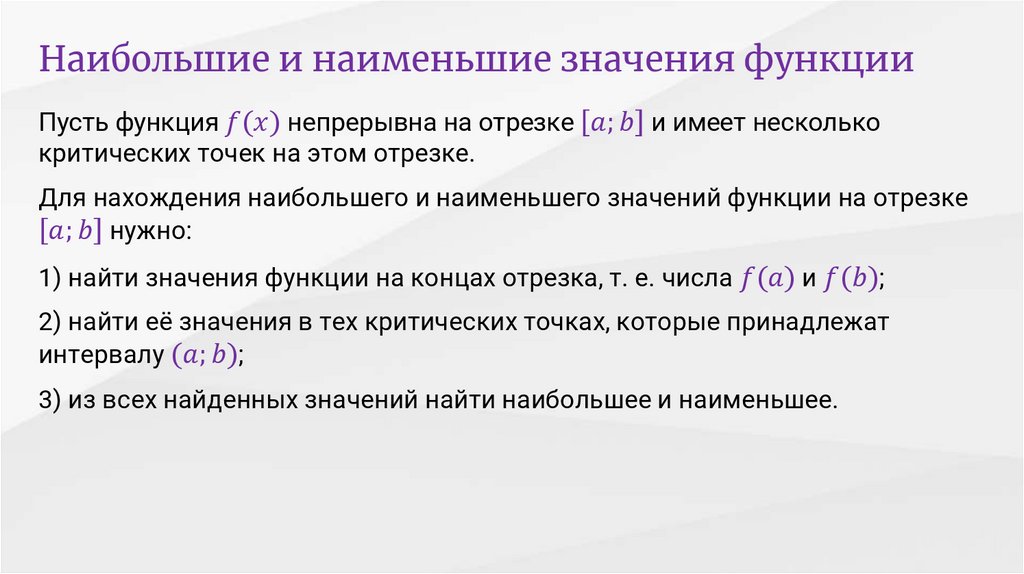 Наибольшие и наименьшие значения функции

Пусть функция $f(x)$ непрерывна на отрезке $[a; b]$ и имеет несколько критических точек на этом отрезке.

Для нахождения наибольшего и наименьшего значений функции на отрезке $[a; b]$ нужно:

1) найти значения функции на концах отрезка, т. е. числа $f(a)$ и $f(b)$;

2) найти её значения в тех критических точках, которые принадлежат интервалу $(a; b)$;

3) из всех найденных значений найти наибольшее и наименьшее.